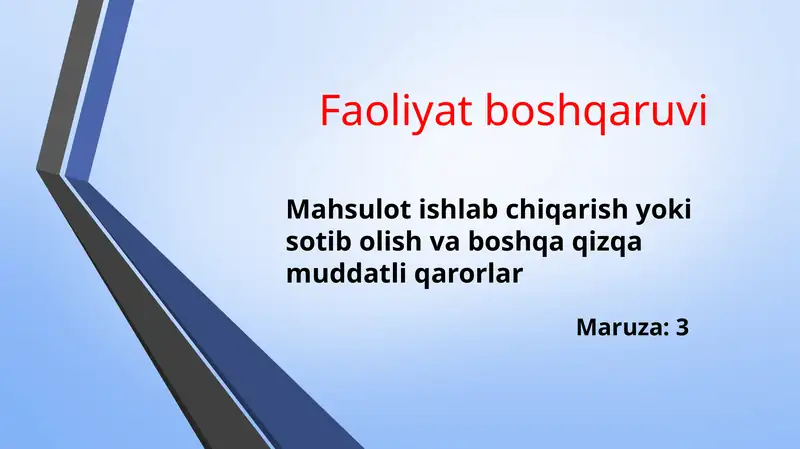 Faoliyat boshqaruvi

Mahsulot ishlab chiqarish yoki sotib olish va boshqa qizqa muddatli qarorlar

Maruza: 3